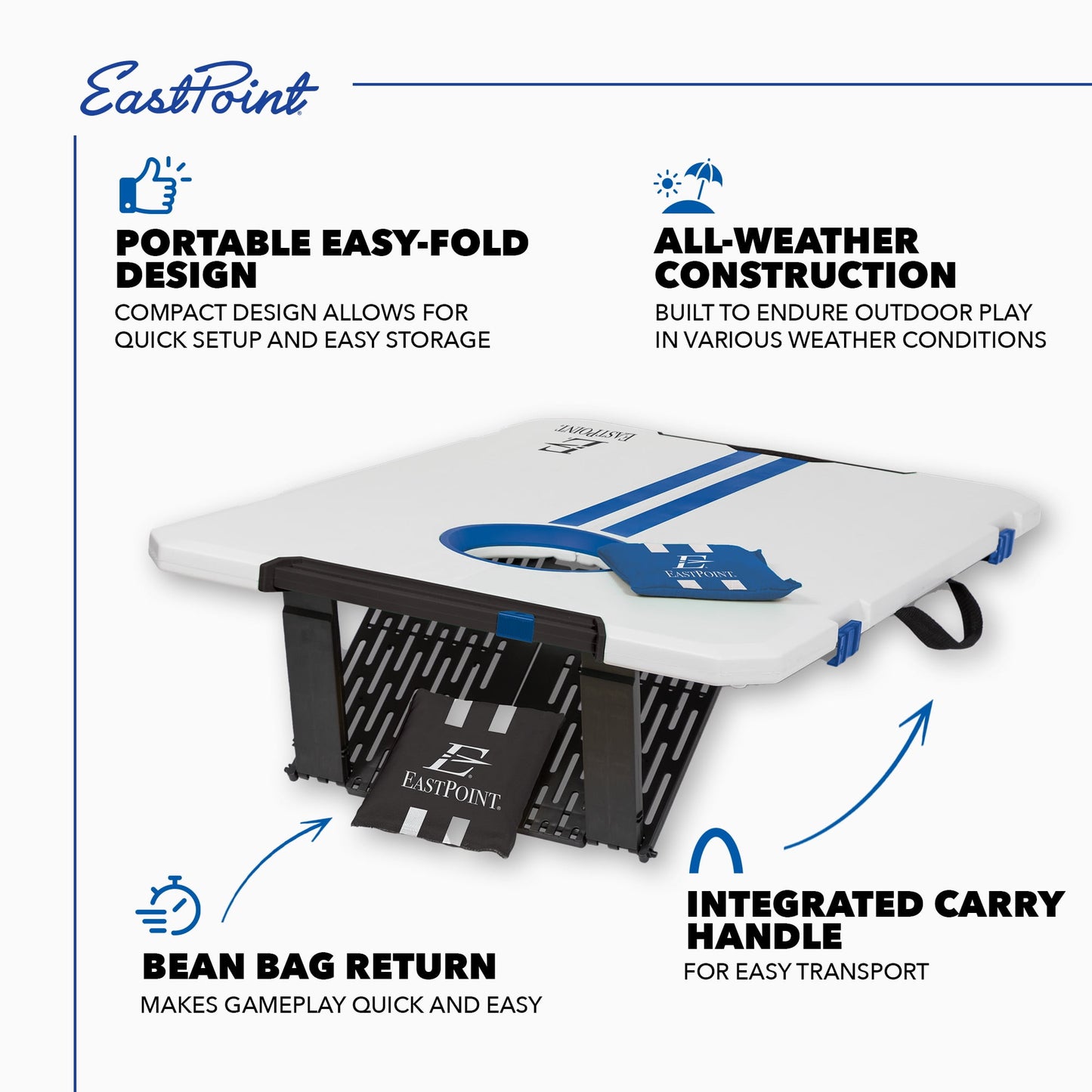 EastPoint

PORTABLE EASY-FOLD DESIGN
COMPACT DESIGN ALLOWS FOR QUICK SETUP AND EASY STORAGE

ALL-WEATHER CONSTRUCTION
BUILT TO ENDURE OUTDOOR PLAY IN VARIOUS WEATHER CONDITIONS

E
EASTPOINT

E
EASTPOINT

E
EASTPOINT

BEAN BAG RETURN
MAKES GAMEPLAY QUICK AND EASY

INTEGRATED CARRY HANDLE
FOR EASY TRANSPORT